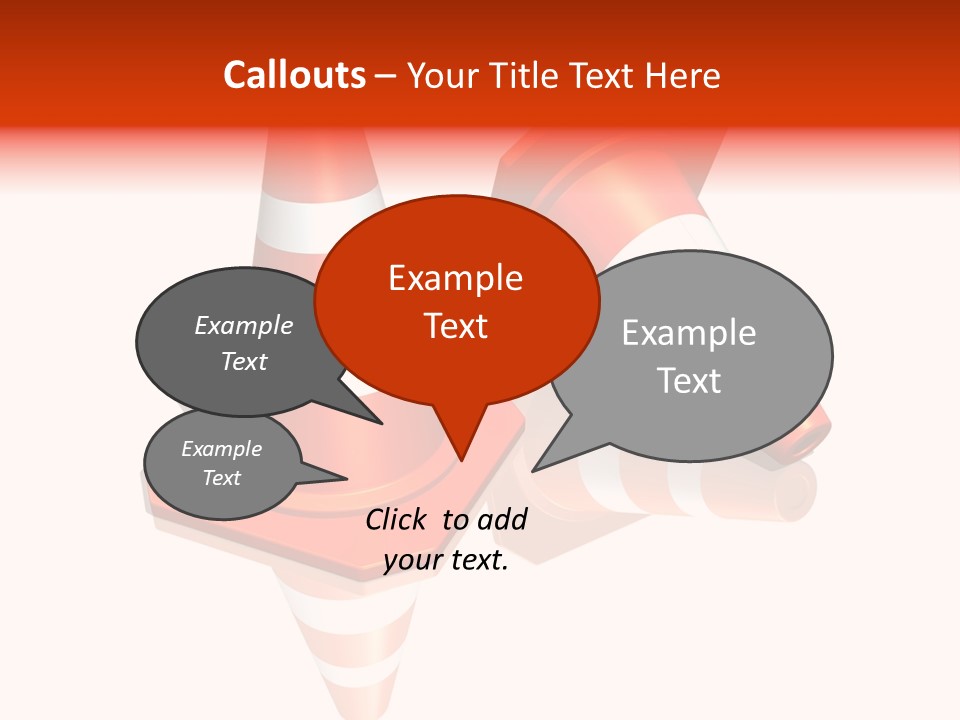 Callouts – Your Title Text Here

Example Text

Example Text

Example Text

Example Text

Click to add your text.